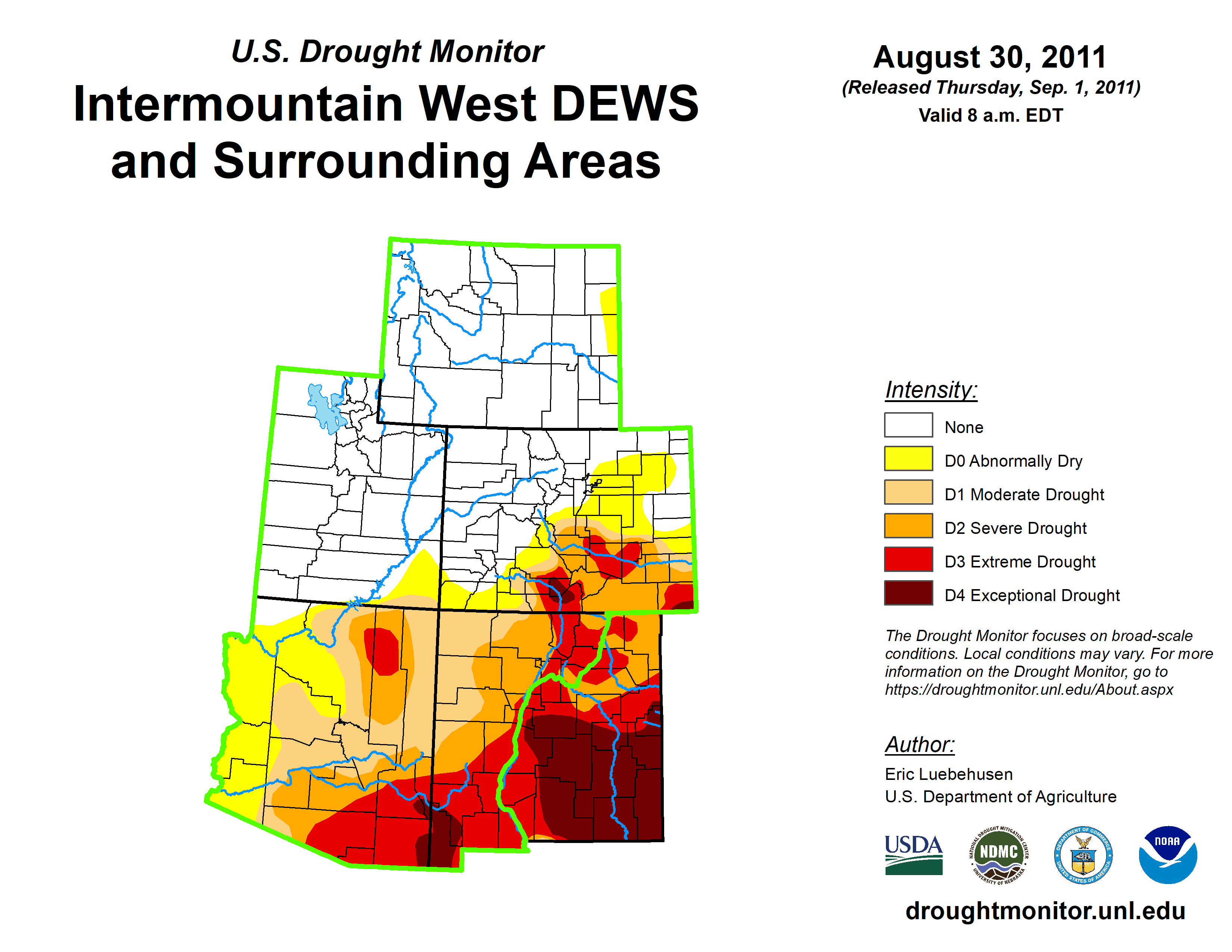 U.S. Drought Monitor
Intermountain West DEWS and Surrounding Areas

August 30, 2011
(Released Thursday, Sep. 1, 2011)
Valid 8 a.m. EDT

Intensity:
None
D0 Abnormally Dry
D1 Moderate Drought
D2 Severe Drought
D3 Extreme Drought
D4 Exceptional Drought

The Drought Monitor focuses on broad-scale conditions. Local conditions may vary. For more information on the Drought Monitor, go to https://droughtmonitor.unl.edu/About.aspx

Author:
Eric Luebehusen
U.S. Department of Agriculture

USDA
NATIONAL DROUGHT MITIGATION CENTER NDMC UNIVERSITY OF NEBRASKA
DEPARTMENT OF COMMERCE UNITED STATES OF AMERICA
NOAA

droughtmonitor.unl.edu